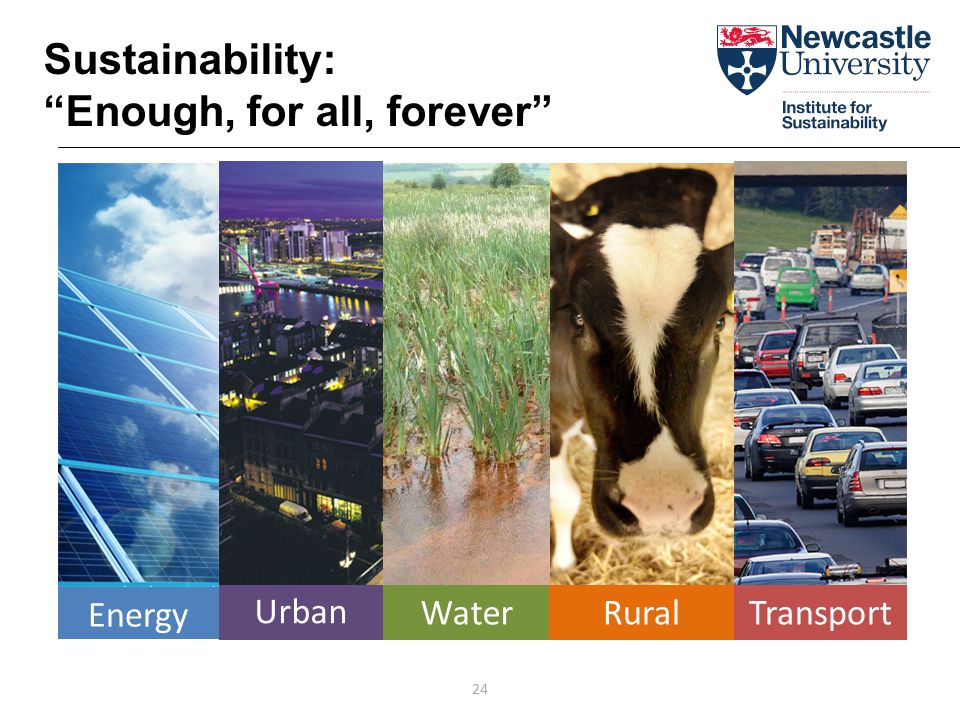 Sustainability:
“Enough, for all, forever”

Newcastle University
Institute for Sustainability

Energy
Urban
Water
Rural
Transport

24